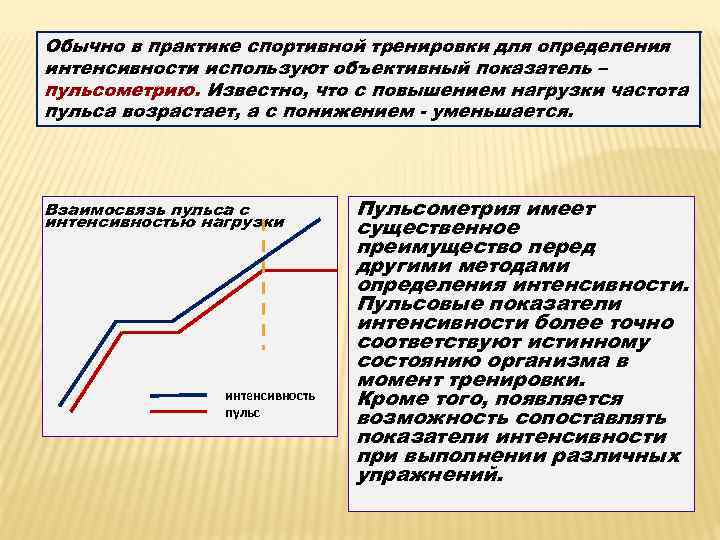 Обычно в практике спортивной тренировки для определения интенсивности используют объективный показатель – пульсометрию. Известно, что с повышением нагрузки частота пульса возрастает, а с понижением - уменьшается.

Взаимосвязь пульса с интенсивностью нагрузки

интенсивность
пульс

Пульсометрия имеет существенное преимущество перед другими методами определения интенсивности. Пульсовые показатели интенсивности более точно соответствуют истинному состоянию организма в момент тренировки. Кроме того, появляется возможность сопоставлять показатели интенсивности при выполнении различных упражнений.